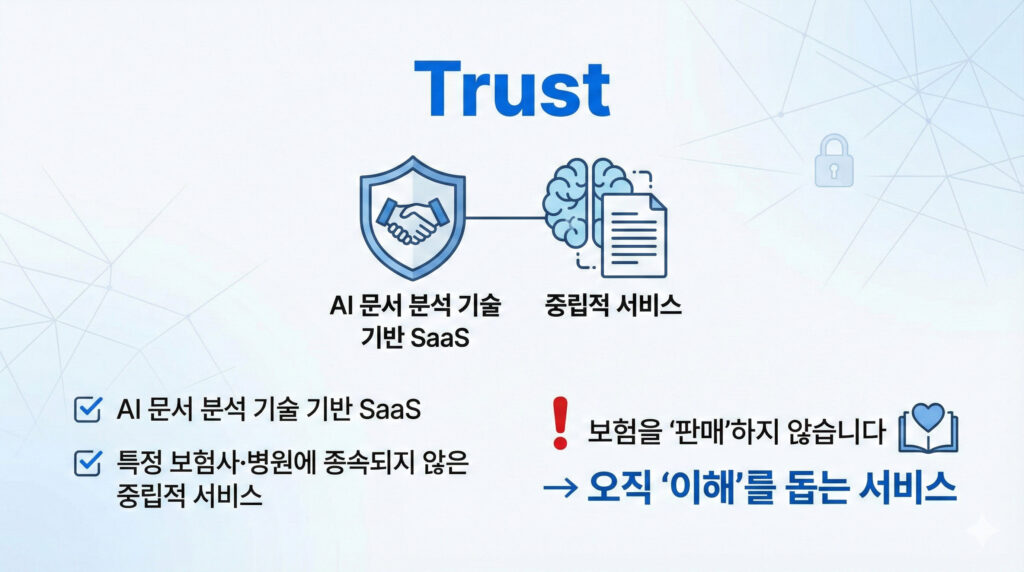 Trust

AI 문서 분석 기술 기반 SaaS

중립적 서비스

AI 문서 분석 기술 기반 SaaS

특정 보험사·병원에 종속되지 않은 중립적 서비스

보험을 '판매'하지 않습니다

→ 오직 '이해'를 돕는 서비스